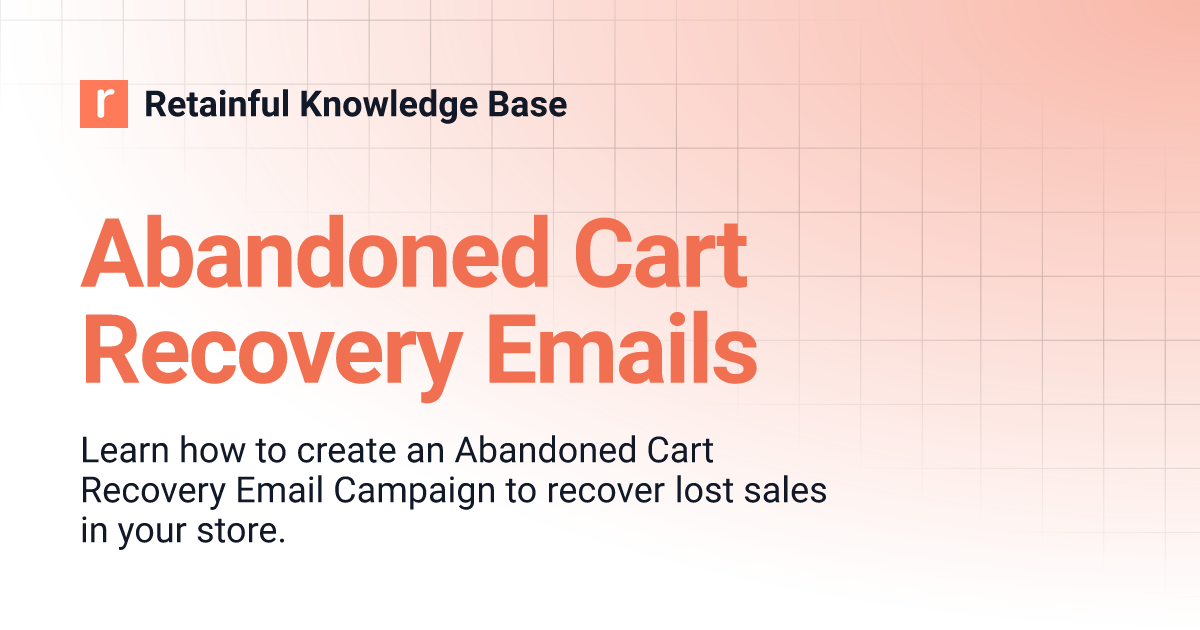 r Retainful Knowledge Base

Abandoned Cart Recovery Emails

Learn how to create an Abandoned Cart Recovery Email Campaign to recover lost sales in your store.